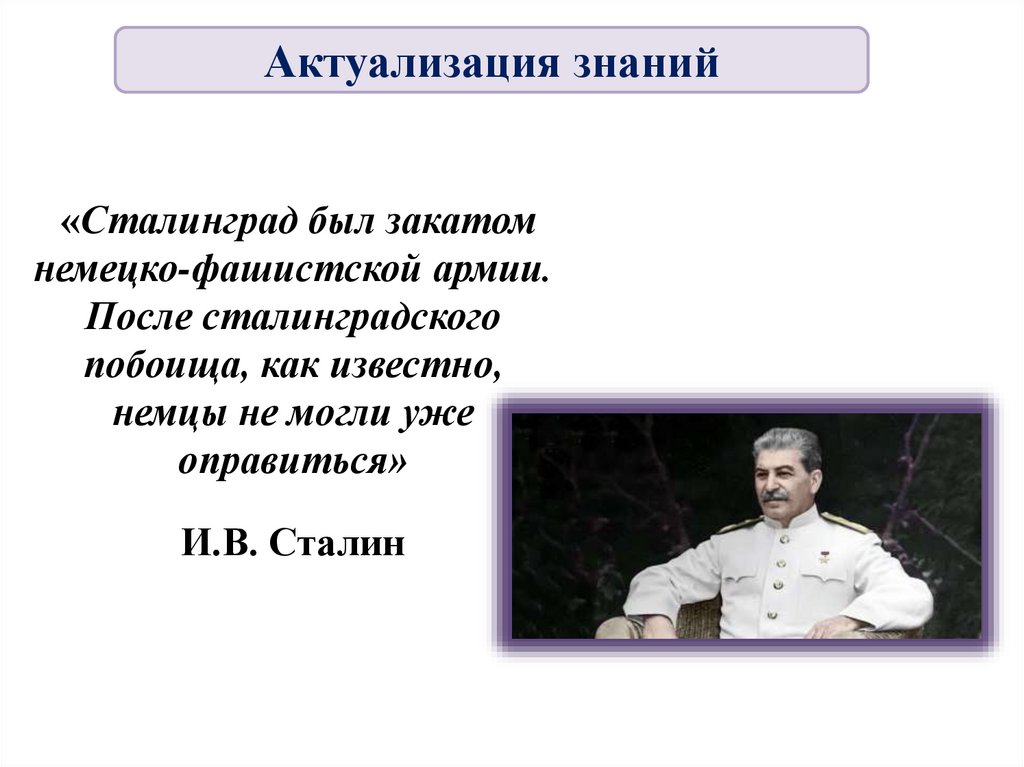 Актуализация знаний

«Сталинград был закатом немецко-фашистской армии. После сталинградского побоища, как известно, немцы не могли уже оправиться»

И.В. Сталин